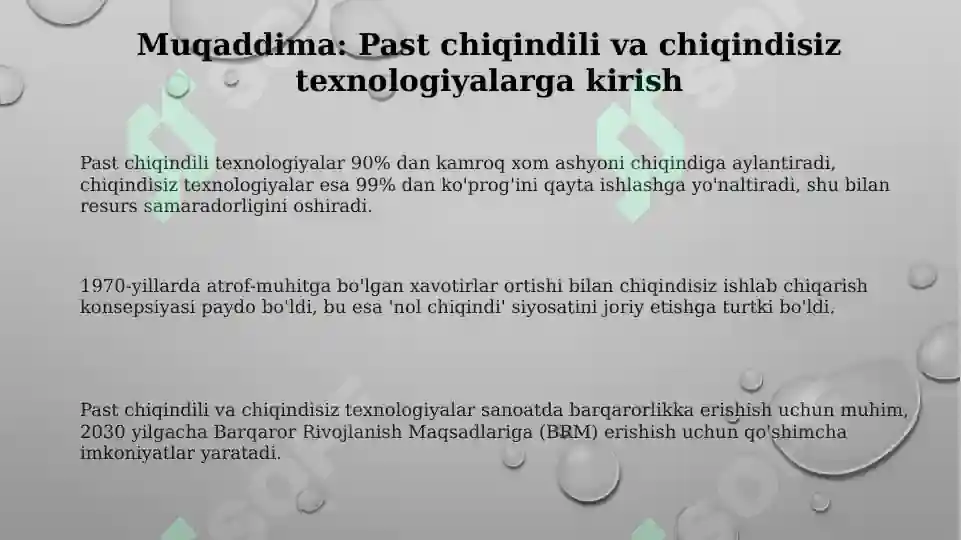 Muqaddima: Past chiqindili va chiqindisiz texnologiyalarga kirish

Past chiqindili texnologiyalar 90% dan kamroq xom ashyoni chiqindiga aylantiradi, chiqindisiz texnologiyalar esa 99% dan ko'prog'ini qayta ishlashga yo'naltiradi, shu bilan resurs samaradorligini oshiradi.

1970-yillarda atrof-muhitga bo'lgan xavotirlar ortishi bilan chiqindisiz ishlab chiqarish konsepsiyasi paydo bo'ldi, bu esa 'nol chiqindi' siyosatini joriy etishga turtki bo'ldi.

Past chiqindili va chiqindisiz texnologiyalar sanoatda barqarorlikka erishish uchun muhim, 2030 yilgacha Barqaror Rivojlanish Maqsadlariga (BRM) erishish uchun qo'shimcha imkoniyatlar yaratadi.